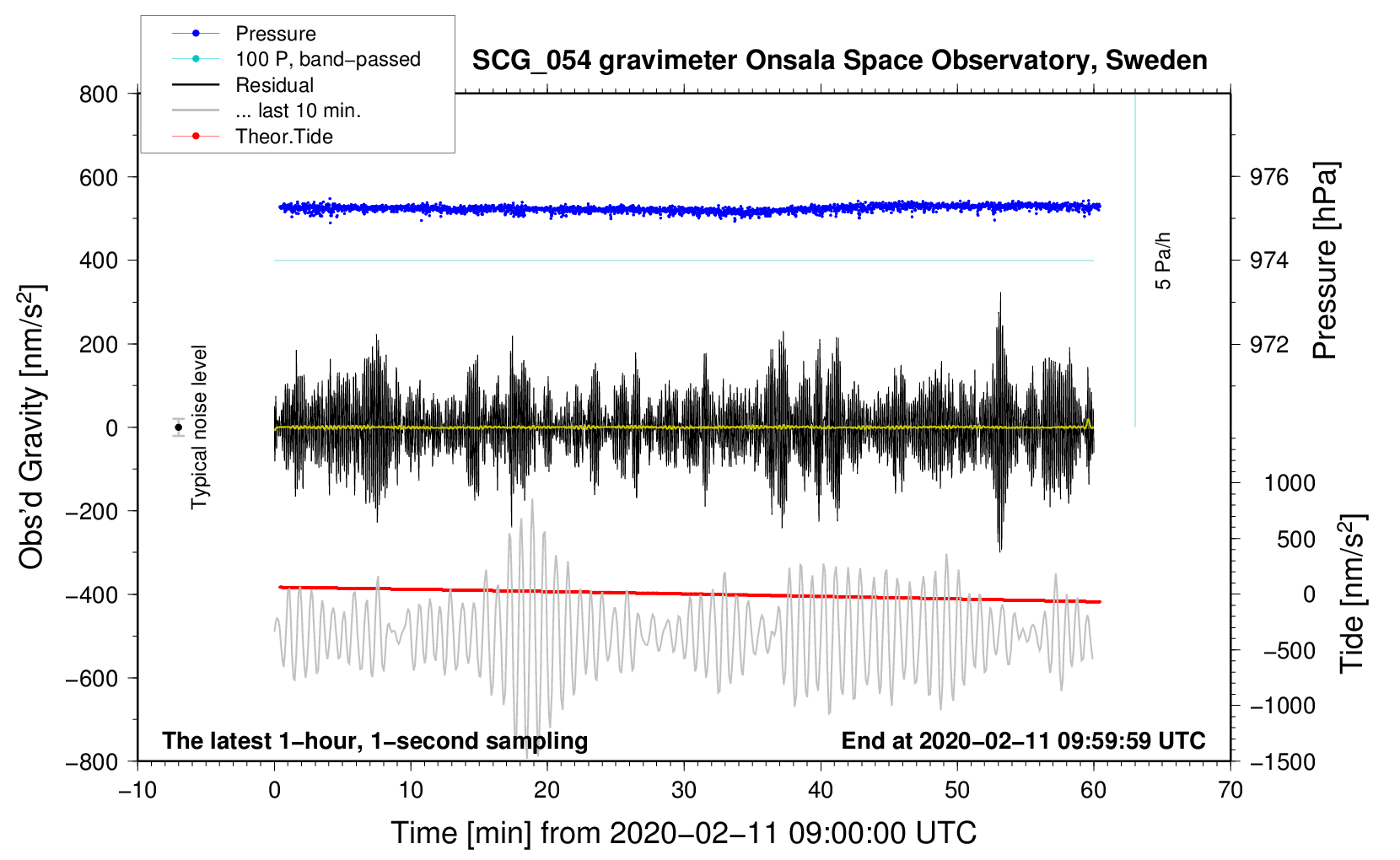 Pressure
100 P, band−passed
Residual
... last 10 min.
Theor.Tide

SCG_054 gravimeter Onsala Space Observatory, Sweden

800
600
400
200
0
−200
−400
−600
−800

Obs'd Gravity [nm/s$^2$]

Typical noise level

5 Pa/h

976
974
972

Pressure [hPa]

1000
500
0
−500
−1000
−1500

Tide [nm/s$^2$]

The latest 1−hour, 1−second sampling
End at 2020−02−11 09:59:59 UTC

−10
0
10
20
30
40
50
60
70

Time [min] from 2020−02−11 09:00:00 UTC